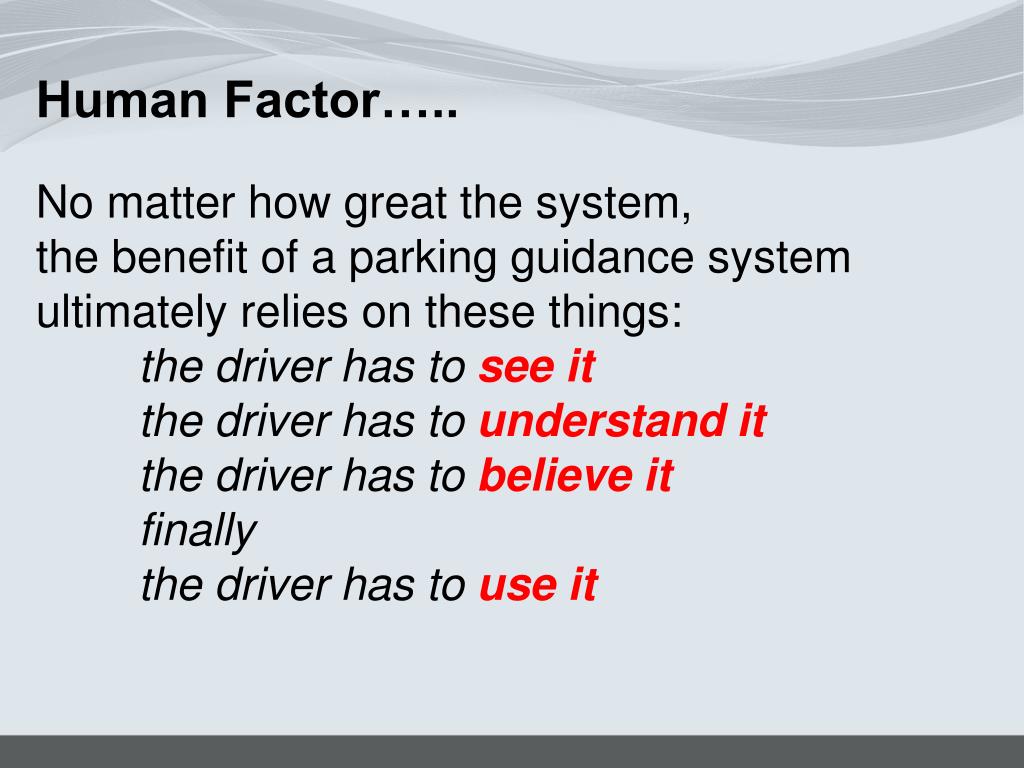 Human Factor…..

No matter how great the system,
the benefit of a parking guidance system
ultimately relies on these things:
the driver has to see it
the driver has to understand it
the driver has to believe it
finally
the driver has to use it